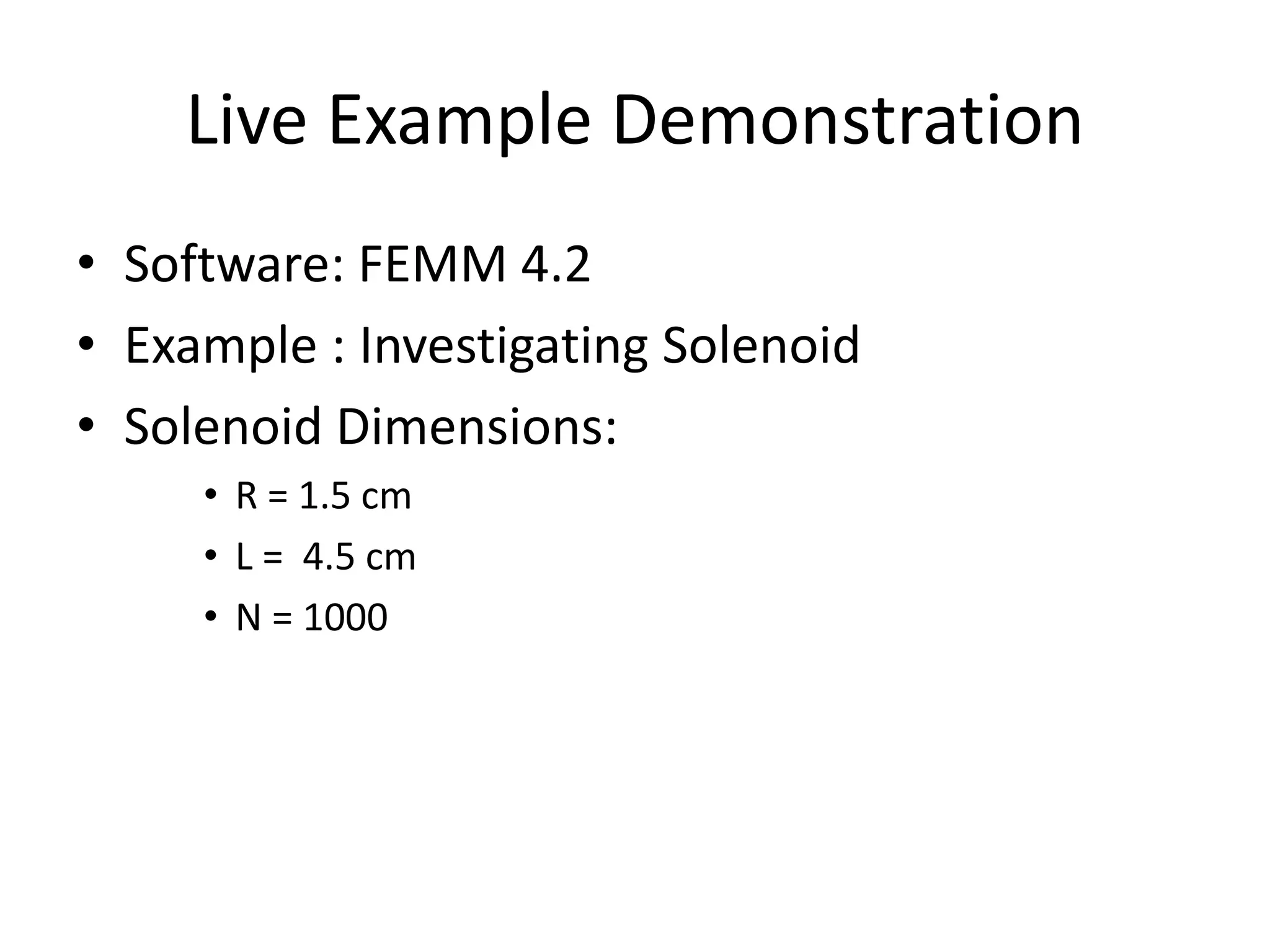 Live Example Demonstration

• Software: FEMM 4.2
• Example : Investigating Solenoid
• Solenoid Dimensions:
  • R = 1.5 cm
  • L = 4.5 cm
  • N = 1000